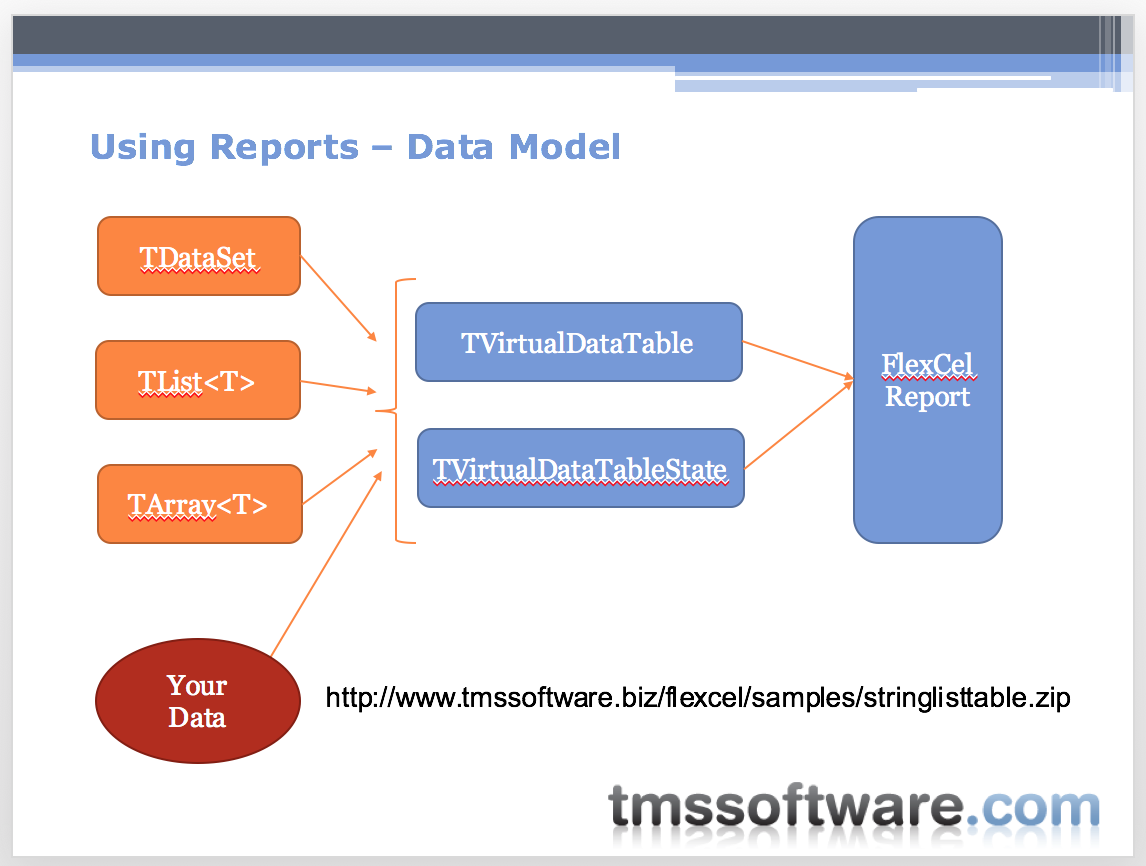 Using Reports – Data Model

TDataSet

TList<T>

TArray<T>

Your Data

TVirtualDataTable

TVirtualDataTableState

FlexCel Report

http://www.tmssoftware.biz/flexcel/samples/stringlisttable.zip

tmssoftware.com